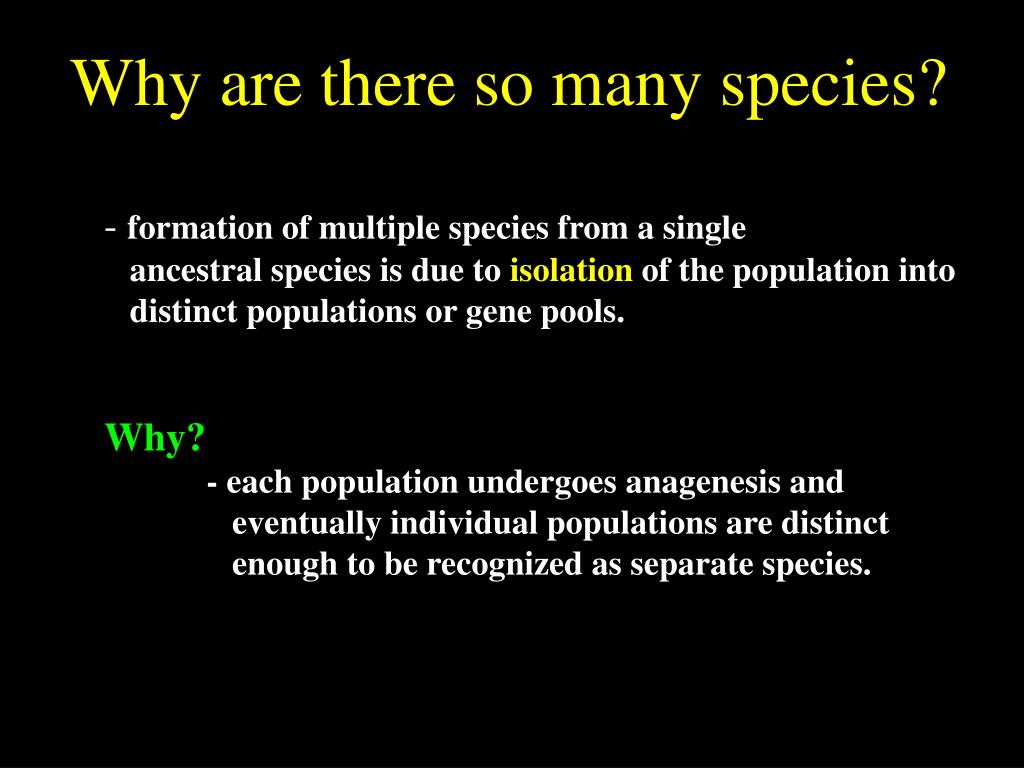 Why are there so many species?

- formation of multiple species from a single ancestral species is due to isolation of the population into distinct populations or gene pools.

Why?

- each population undergoes anagenesis and eventually individual populations are distinct enough to be recognized as separate species.